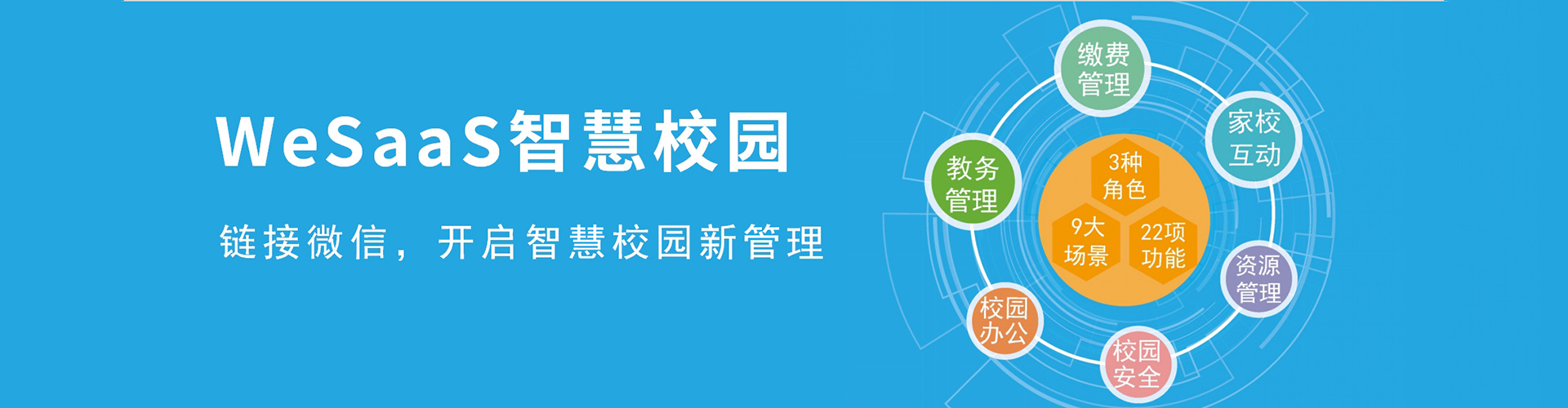 WeSaaS智慧校园

链接微信，开启智慧校园新管理

缴费管理

家校互动

教务管理

3种角色

9大场景

22项功能

资源管理

校园办公

校园安全